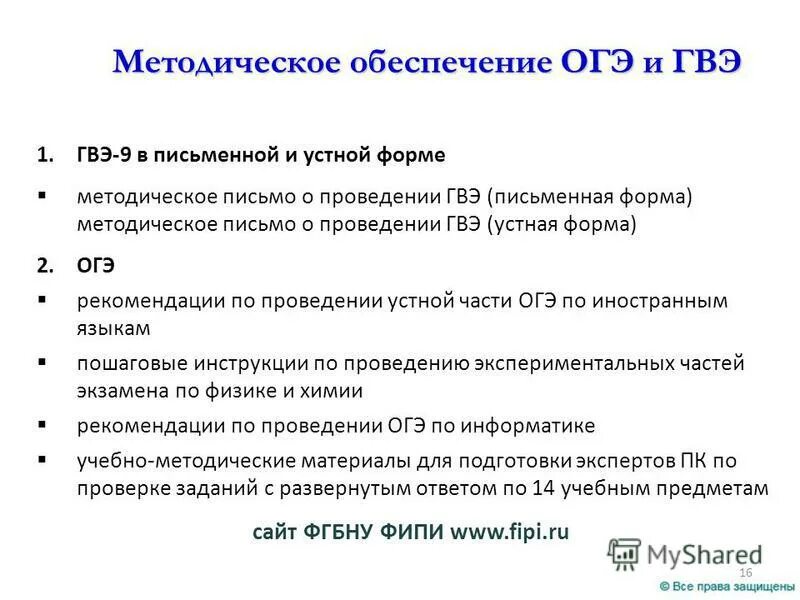 Методическое обеспечение ОГЭ и ГВЭ

1. ГВЭ-9 в письменной и устной форме

▪ методическое письмо о проведении ГВЭ (письменная форма) методическое письмо о проведении ГВЭ (устная форма)

2. ОГЭ

▪ рекомендации по проведении устной части ОГЭ по иностранным языкам

▪ пошаговые инструкции по проведению экспериментальных частей экзамена по физике и химии

▪ рекомендации по проведении ОГЭ по информатике

▪ учебно-методические материалы для подготовки экспертов ПК по проверке заданий с развернутым ответом по 14 учебным предметам

сайт ФГБНУ ФИПИ www.fipi.ru

MyShared

16

© Все права защищены